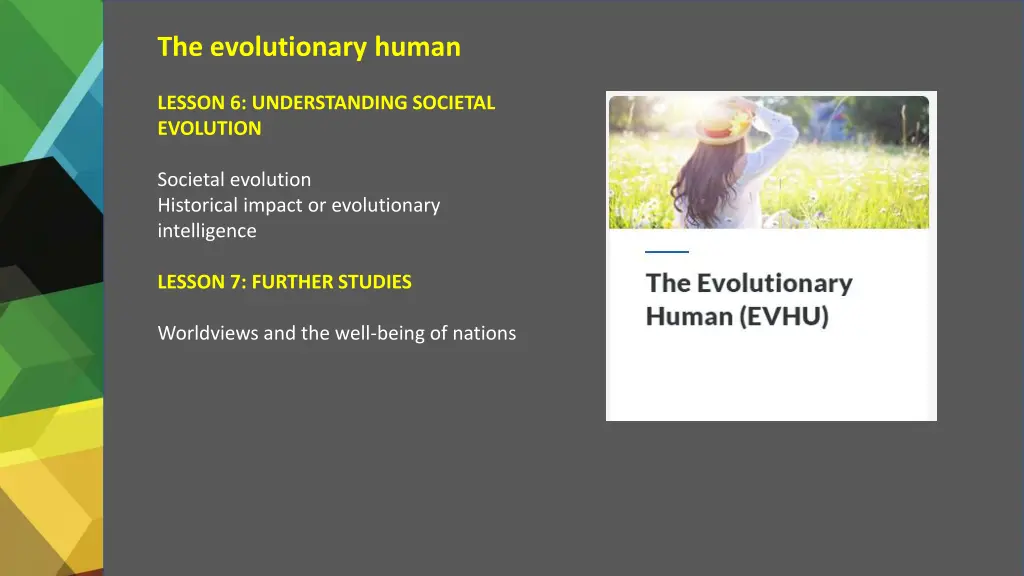 The evolutionary human

LESSON 6: UNDERSTANDING SOCIETAL EVOLUTION

Societal evolution
Historical impact or evolutionary intelligence

LESSON 7: FURTHER STUDIES

Worldviews and the well-being of nations

The Evolutionary Human (EVHU)